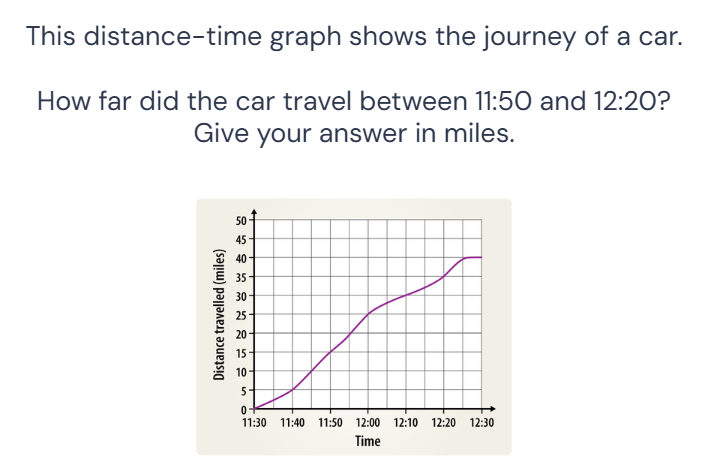 This distance-time graph shows the journey of a car.

How far did the car travel between 11:50 and 12:20?
Give your answer in miles.

Distance travelled (miles)
50
45
40
35
30
25
20
15
10
5
0
11:30 11:40 11:50 12:00 12:10 12:20 12:30
Time